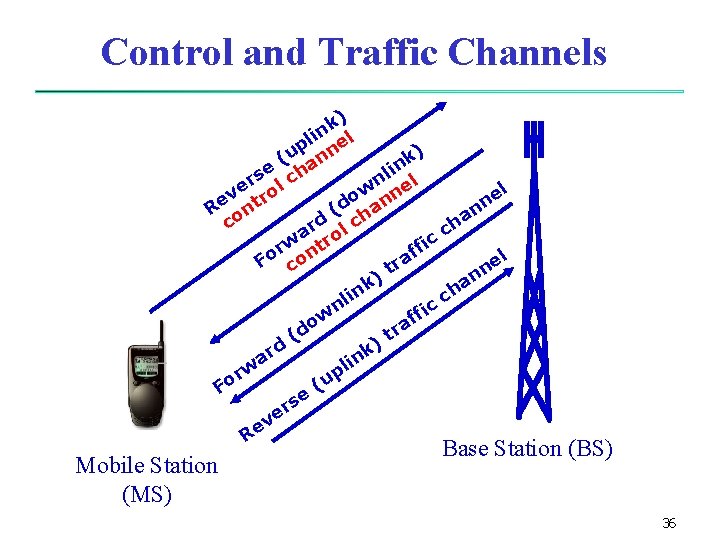 Control and Traffic Channels

Reverse (uplink)
control channel

Forward (downlink)
control channel

Forward (downlink) traffic channel

Reverse (uplink) traffic channel

Mobile Station
(MS)

Base Station (BS)

36